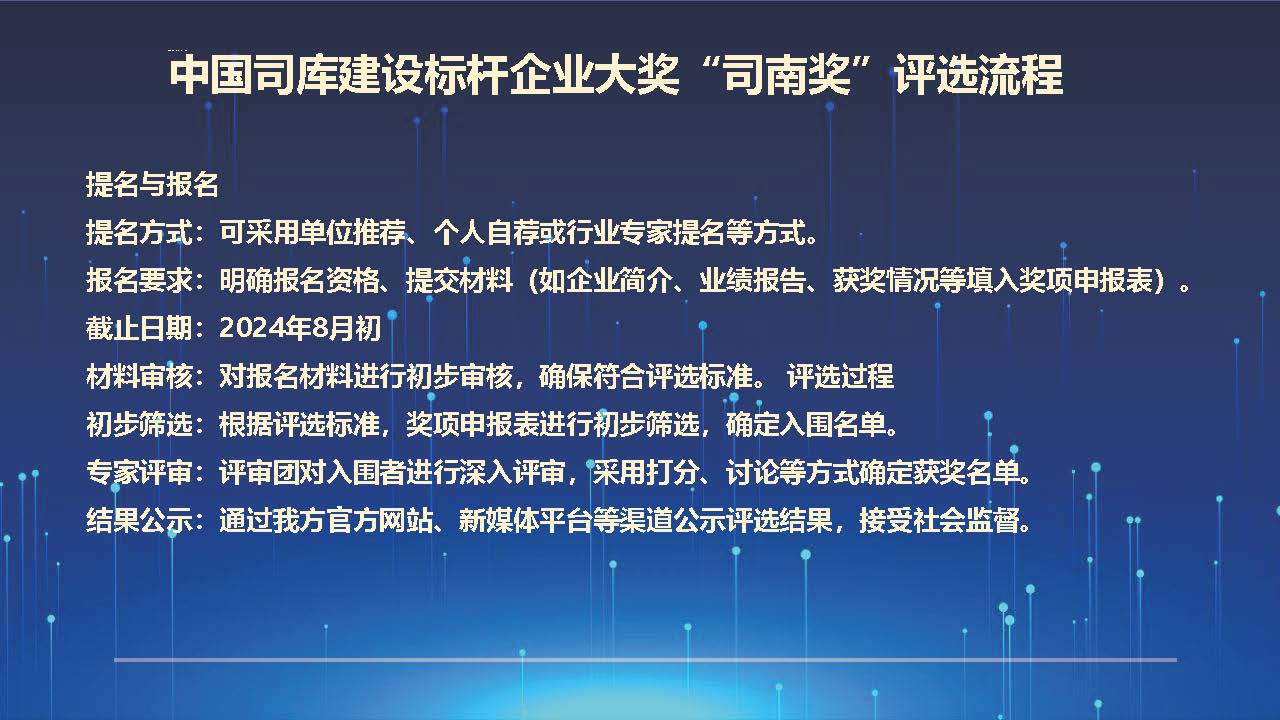 中国司库建设标杆企业大奖“司南奖”评选流程

提名与报名

提名方式：可采用单位推荐、个人自荐或行业专家提名等方式。

报名要求：明确报名资格、提交材料（如企业简介、业绩报告、获奖情况等填入奖项申报表）。

截止日期：2024年8月初

材料审核：对报名材料进行初步审核，确保符合评选标准。 评选过程

初步筛选：根据评选标准，奖项申报表进行初步筛选，确定入围名单。

专家评审：评审团对入围者进行深入评审，采用打分、讨论等方式确定获奖名单。

结果公示：通过我方官方网站、新媒体平台等渠道公示评选结果，接受社会监督。